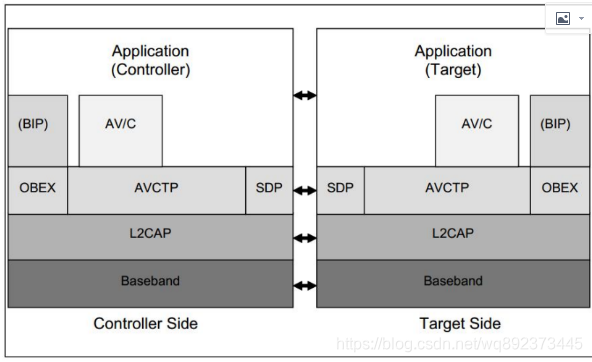 Application
(Controller)

(BIP)

AV/C

OBEX

AVCTP

SDP

L2CAP

Baseband

Controller Side

Application
(Target)

AV/C

(BIP)

SDP

AVCTP

OBEX

L2CAP

Baseband

Target Side

https://blog.csdn.net/wq892373445